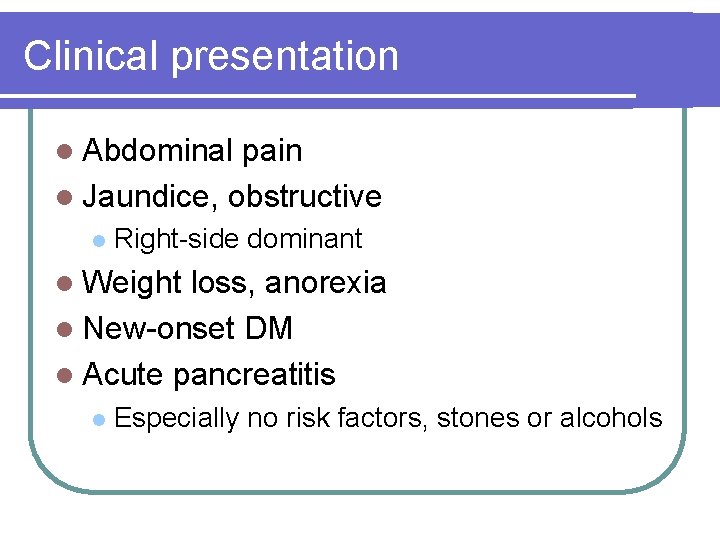 Clinical presentation

- Abdominal pain
- Jaundice, obstructive
  - Right-side dominant
- Weight loss, anorexia
- New-onset DM
- Acute pancreatitis
  - Especially no risk factors, stones or alcohols